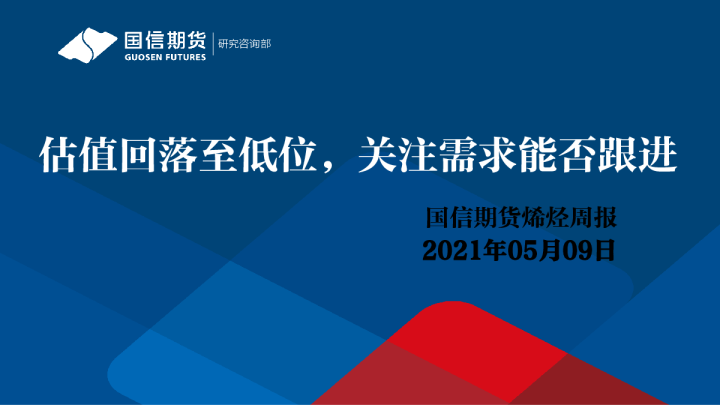 国信期货
GUOSEN FUTURES
研究咨询部

估值回落至低位，关注需求能否跟进

国信期货烯烃周报
2021年05月09日